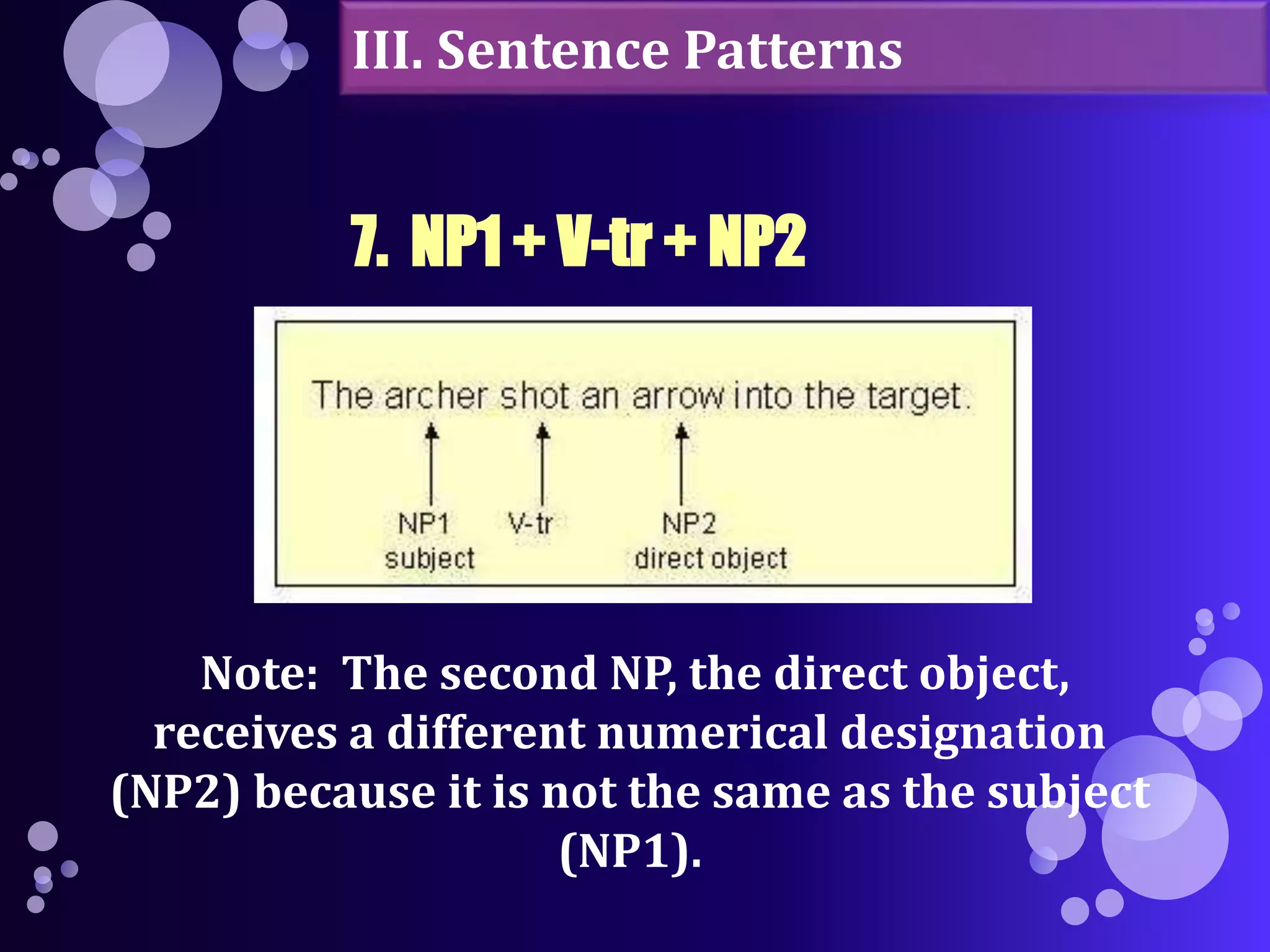 III. Sentence Patterns

7. NP1 + V-tr + NP2

The archer shot an arrow into the target.

NP1
subject

V-tr

NP2
direct object

Note: The second NP, the direct object, receives a different numerical designation (NP2) because it is not the same as the subject (NP1).